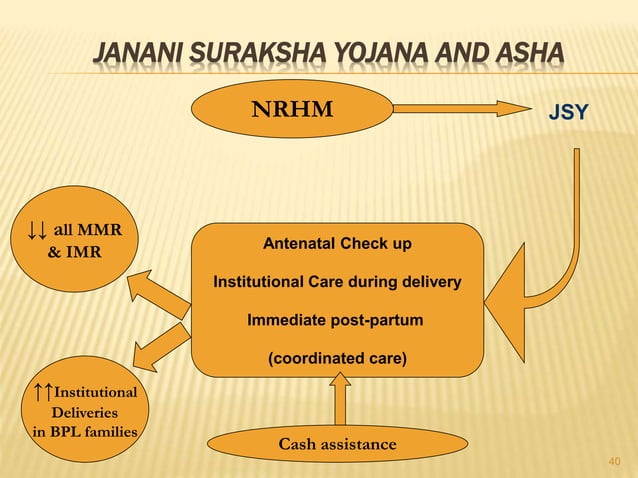 JANANI SURAKSHA YOJANA AND ASHA

NRHM

JSY

↓↓ all MMR & IMR

Antenatal Check up

Institutional Care during delivery

Immediate post-partum

(coordinated care)

↑↑Institutional Deliveries in BPL families

Cash assistance

40